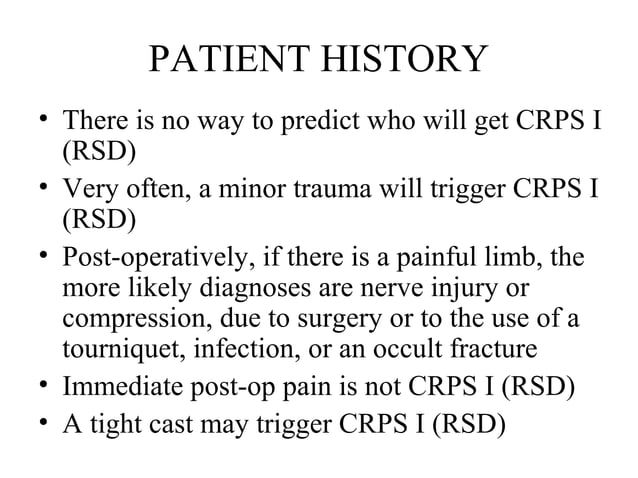 PATIENT HISTORY

• There is no way to predict who will get CRPS I (RSD)
• Very often, a minor trauma will trigger CRPS I (RSD)
• Post-operatively, if there is a painful limb, the more likely diagnoses are nerve injury or compression, due to surgery or to the use of a tourniquet, infection, or an occult fracture
• Immediate post-op pain is not CRPS I (RSD)
• A tight cast may trigger CRPS I (RSD)